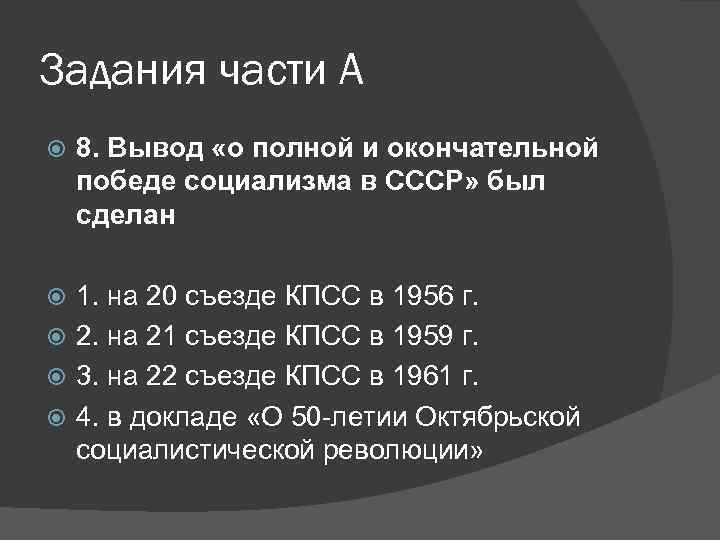 Задания части А

8. Вывод «о полной и окончательной победе социализма в СССР» был сделан

1. на 20 съезде КПСС в 1956 г.
2. на 21 съезде КПСС в 1959 г.
3. на 22 съезде КПСС в 1961 г.
4. в докладе «О 50-летии Октябрьской социалистической революции»